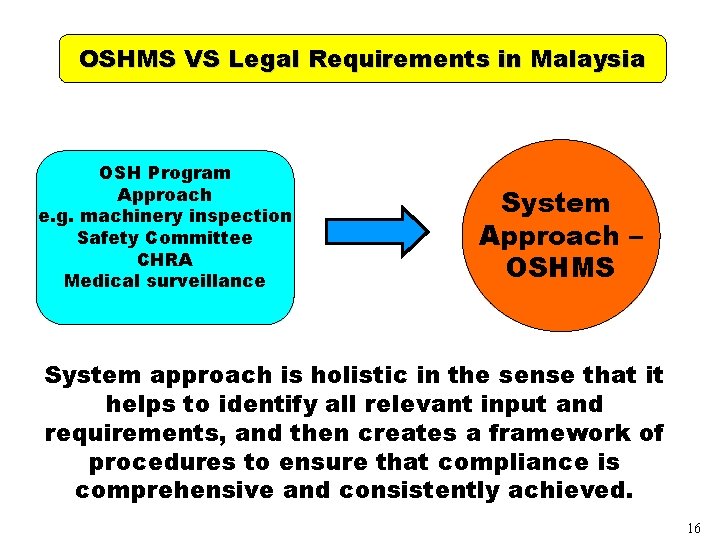 OSHMS VS Legal Requirements in Malaysia

OSH Program
Approach
e.g. machinery inspection
Safety Committee
CHRA
Medical surveillance

System
Approach –
OSHMS

System approach is holistic in the sense that it helps to identify all relevant input and requirements, and then creates a framework of procedures to ensure that compliance is comprehensive and consistently achieved.

16